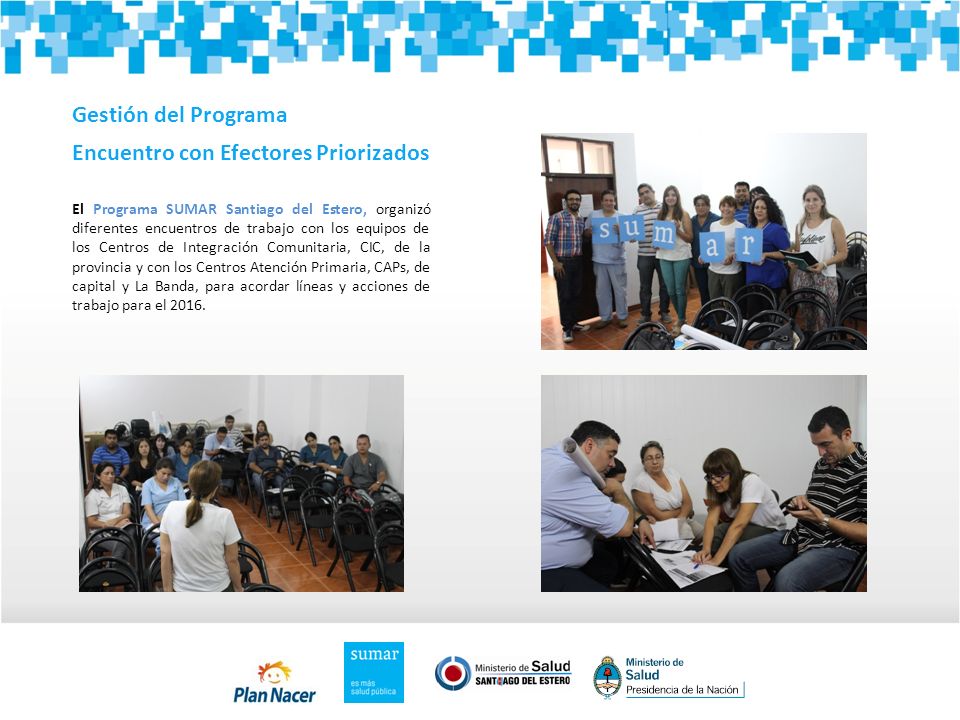 Gestión del Programa

Encuentro con Efectores Priorizados

El Programa SUMAR Santiago del Estero, organizó diferentes encuentros de trabajo con los equipos de los Centros de Integración Comunitaria, CIC, de la provincia y con los Centros Atención Primaria, CAPs, de capital y La Banda, para acordar líneas y acciones de trabajo para el 2016.

s u m a r

Plan Nacer

sumar
es más salud pública

Ministerio de Salud
SANTIAGO DEL ESTERO

Ministerio de Salud
Presidencia de la Nación